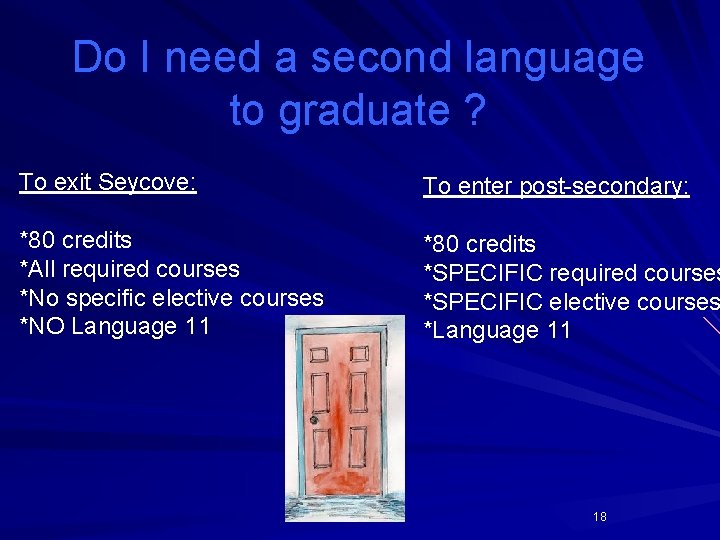 Do I need a second language to graduate ?

To exit Seycove:

*80 credits
*All required courses
*No specific elective courses
*NO Language 11

To enter post-secondary:

*80 credits
*SPECIFIC required courses
*SPECIFIC elective courses
*Language 11

18